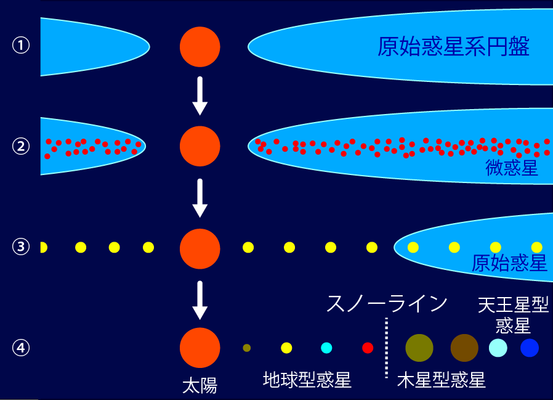 ①

原始惑星系円盤

②

微惑星

③

原始惑星

スノーライン

天王星型惑星

④

太陽

地球型惑星

木星型惑星